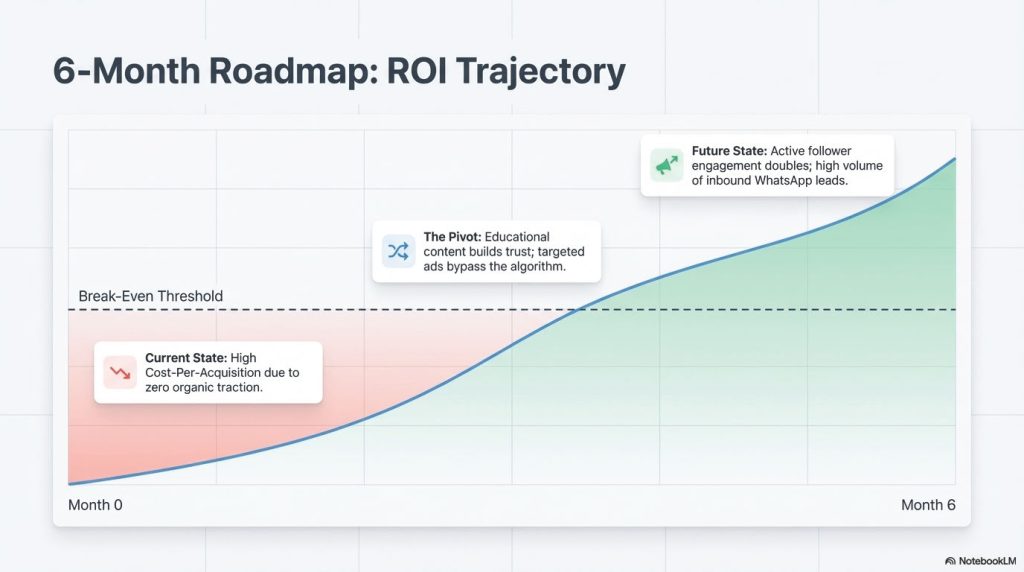 6-Month Roadmap: ROI Trajectory

Future State: Active follower engagement doubles; high volume of inbound WhatsApp leads.

The Pivot: Educational content builds trust; targeted ads bypass the algorithm.

Break-Even Threshold

Current State: High Cost-Per-Acquisition due to zero organic traction.

Month 0

Month 6

NotebookLM